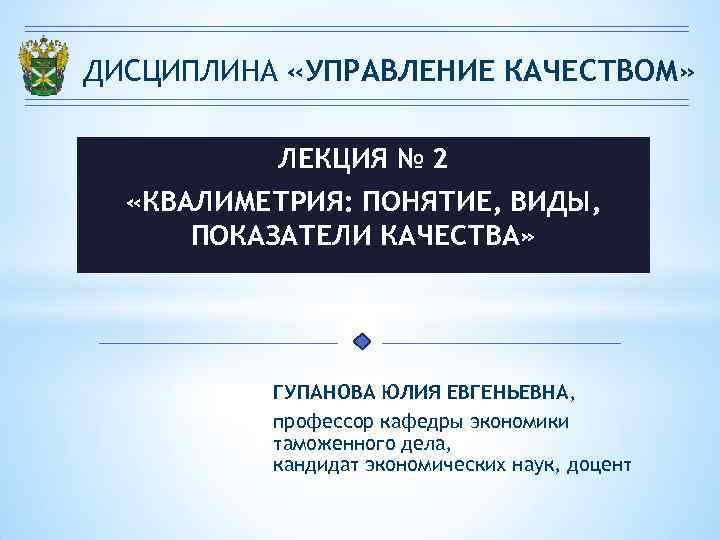 ДИСЦИПЛИНА «УПРАВЛЕНИЕ КАЧЕСТВОМ»

ЛЕКЦИЯ № 2
«КВАЛИМЕТРИЯ: ПОНЯТИЕ, ВИДЫ, ПОКАЗАТЕЛИ КАЧЕСТВА»

ГУПАНОВА ЮЛИЯ ЕВГЕНЬЕВНА,
профессор кафедры экономики таможенного дела,
кандидат экономических наук, доцент